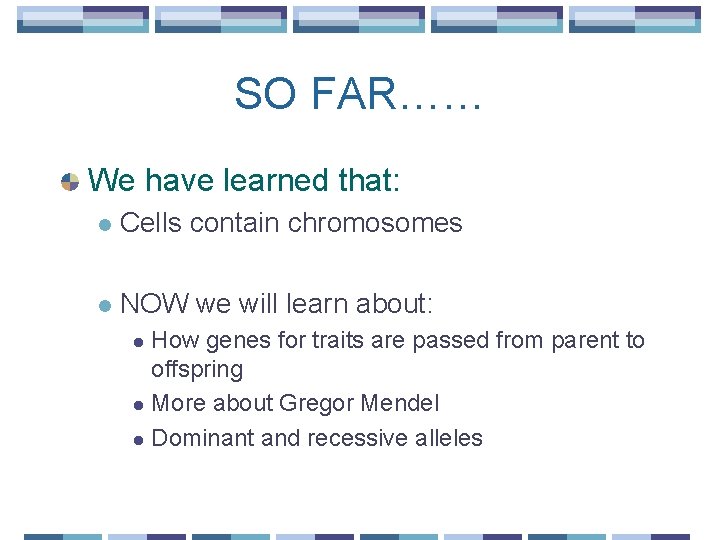 SO FAR……

We have learned that:

Cells contain chromosomes

NOW we will learn about:

How genes for traits are passed from parent to offspring

More about Gregor Mendel

Dominant and recessive alleles